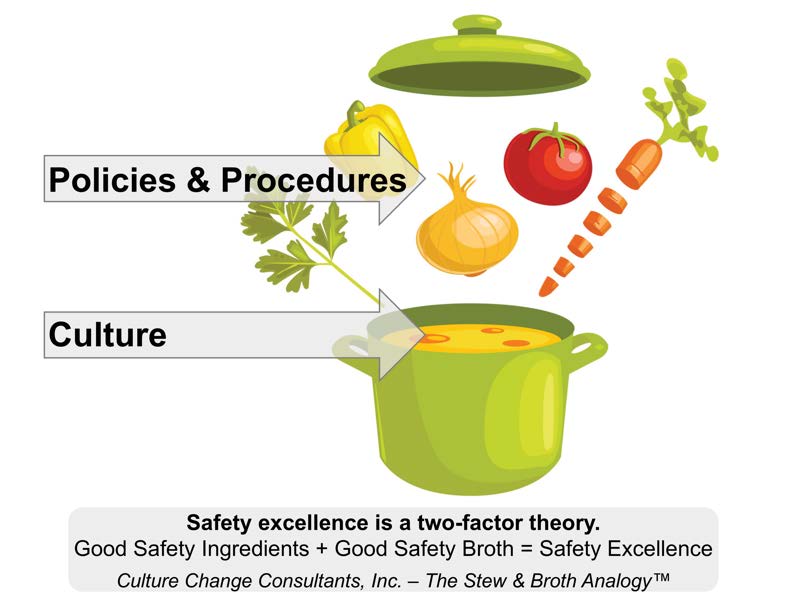 Policies & Procedures

Culture

Safety excellence is a two-factor theory.
Good Safety Ingredients + Good Safety Broth = Safety Excellence
Culture Change Consultants, Inc. – The Stew & Broth Analogy™